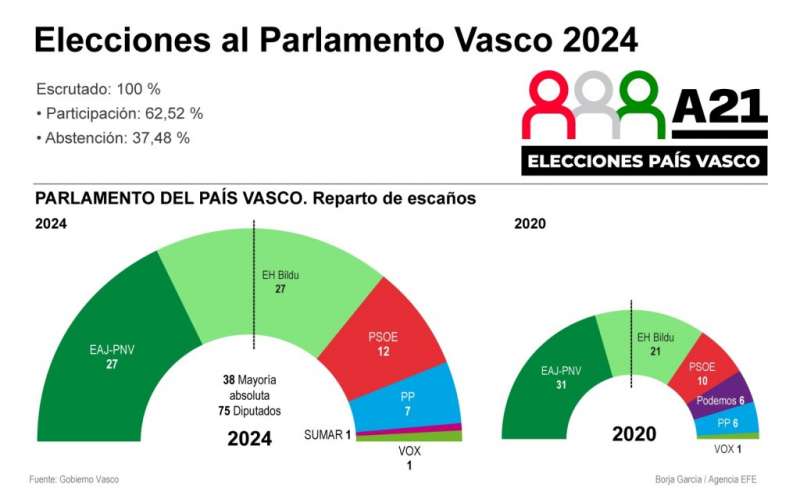 Elecciones al Parlamento Vasco 2024

Escrutado: 100 %
• Participación: 62,52 %
• Abstención: 37,48 %

A21
ELECCIONES PAÍS VASCO

PARLAMENTO DEL PAÍS VASCO. Reparto de escaños

2024

EAJ-PNV
27

EH Bildu
27

PSOE
12

PP
7

SUMAR 1

VOX
1

38 Mayoría absoluta
75 Diputados

2024

2020

EAJ-PNV
31

EH Bildu
21

PSOE
10

Podemos 6

PP 6

VOX 1

2020

Fuente: Gobierno Vasco

Borja García / Agencia EFE